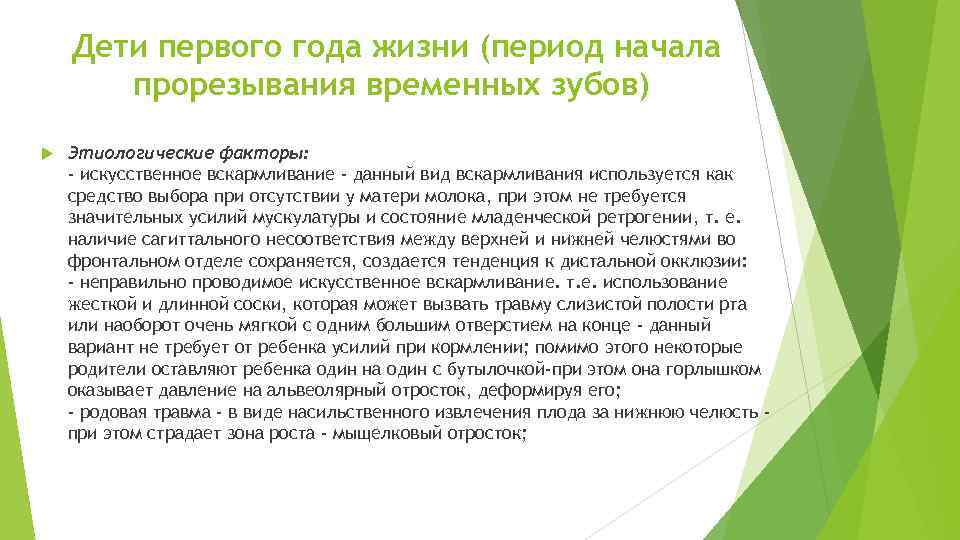 Дети первого года жизни (период начала прорезывания временных зубов)

Этиологические факторы:
- искусственное вскармливание - данный вид вскармливания используется как средство выбора при отсутствии у матери молока, при этом не требуется значительных усилий мускулатуры и состояние младенческой ретрогении, т. е. наличие сагиттального несоответствия между верхней и нижней челюстями во фронтальном отделе сохраняется, создается тенденция к дистальной окклюзии:
- неправильно проводимое искусственное вскармливание. т.е. использование жесткой и длинной соски, которая может вызвать травму слизистой полости рта или наоборот очень мягкой с одним большим отверстием на конце - данный вариант не требует от ребенка усилий при кормлении; помимо этого некоторые родители оставляют ребенка один на один с бутылочкой-при этом она горлышком оказывает давление на альвеолярный отросток, деформируя его;
- родовая травма - в виде насильственного извлечения плода за нижнюю челюсть - при этом страдает зона роста - мыщелковый отросток;